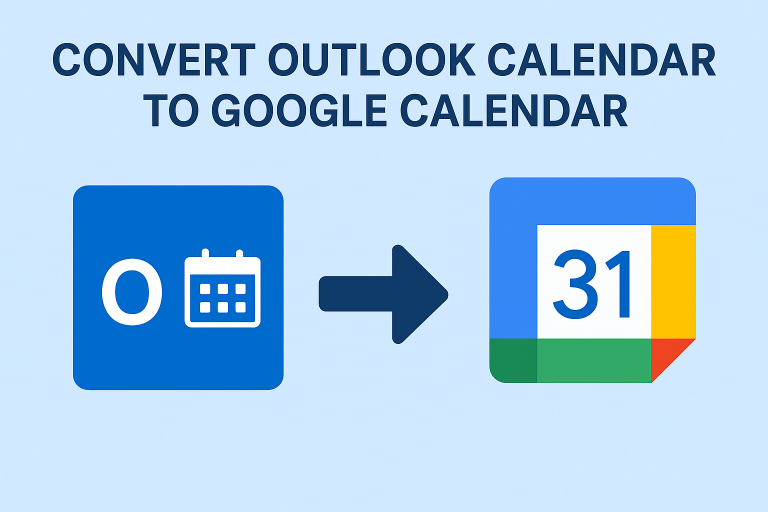 CONVERT OUTLOOK CALENDAR TO GOOGLE CALENDAR

O

31